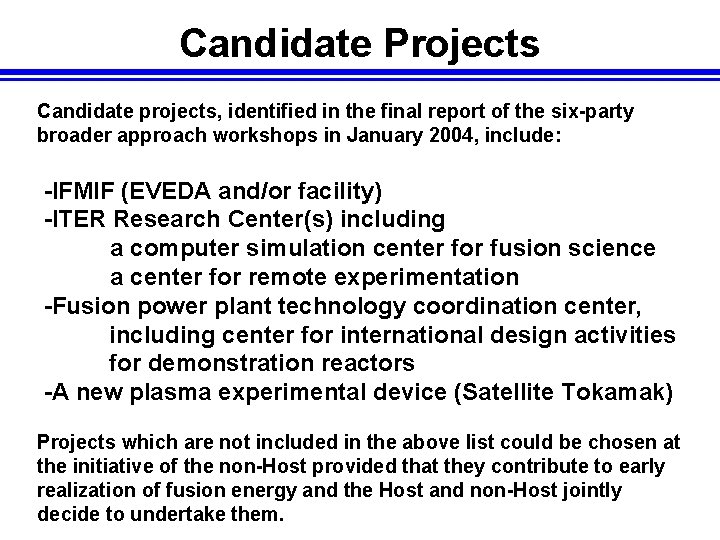 Candidate Projects

Candidate projects, identified in the final report of the six-party broader approach workshops in January 2004, include:

-IFMIF (EVEDA and/or facility)
-ITER Research Center(s) including
a computer simulation center for fusion science
a center for remote experimentation
-Fusion power plant technology coordination center, including center for international design activities for demonstration reactors
-A new plasma experimental device (Satellite Tokamak)

Projects which are not included in the above list could be chosen at the initiative of the non-Host provided that they contribute to early realization of fusion energy and the Host and non-Host jointly decide to undertake them.